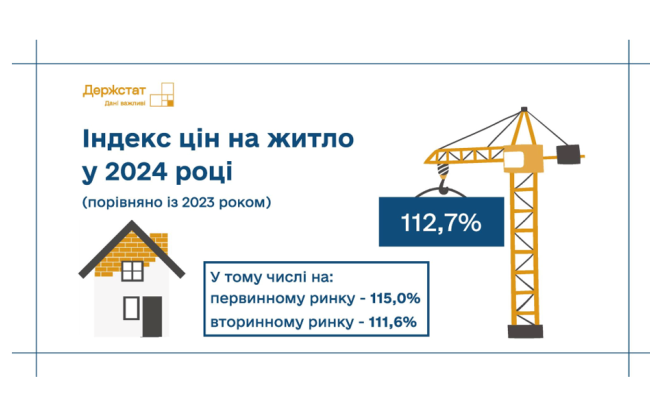 Держстат
Дані важливі

Індекс цін на житло у 2024 році

(порівняно із 2023 роком)

112,7%

У тому числі на:
первинному ринку - 115,0%
вторинному ринку - 111,6%